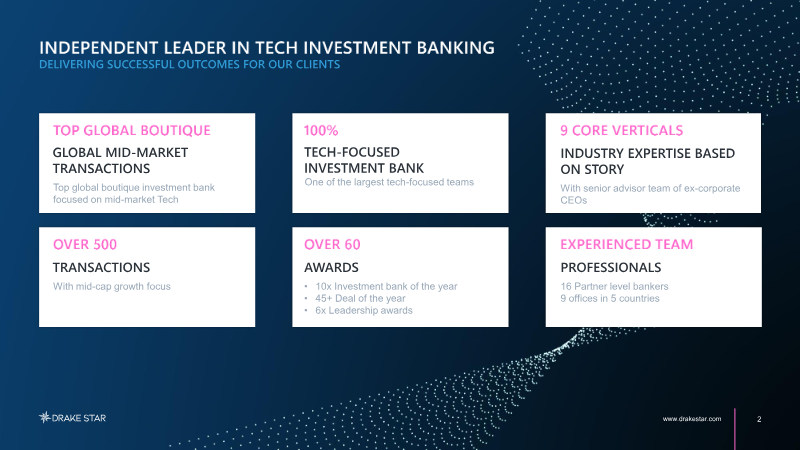 INDEPENDENT LEADER IN TECH INVESTMENT BANKING
DELIVERING SUCCESSFUL OUTCOMES FOR OUR CLIENTS

TOP GLOBAL BOUTIQUE
GLOBAL MID-MARKET TRANSACTIONS
Top global boutique investment bank focused on mid-market Tech

100%
TECH-FOCUSED INVESTMENT BANK
One of the largest tech-focused teams

9 CORE VERTICALS
INDUSTRY EXPERTISE BASED ON STORY
With senior advisor team of ex-corporate CEOs

OVER 500
TRANSACTIONS
With mid-cap growth focus

OVER 60
AWARDS
• 10x Investment bank of the year
• 45+ Deal of the year
• 6x Leadership awards

EXPERIENCED TEAM
PROFESSIONALS
16 Partner level bankers
9 offices in 5 countries

DRAKE STAR

www.drakestar.com

2